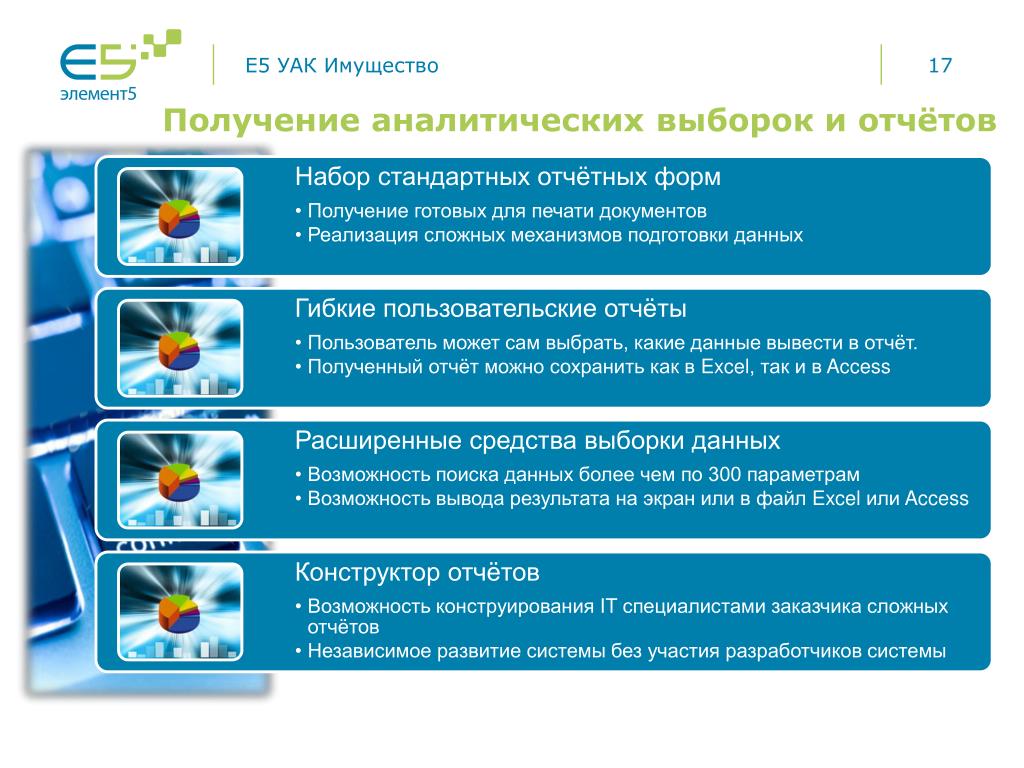 E5 элемент5

E5 УАК Имущество

17

Получение аналитических выборок и отчётов

Набор стандартных отчётных форм

• Получение готовых для печати документов
• Реализация сложных механизмов подготовки данных

Гибкие пользовательские отчёты

• Пользователь может сам выбрать, какие данные вывести в отчёт.
• Полученный отчёт можно сохранить как в Excel, так и в Access

Расширенные средства выборки данных

• Возможность поиска данных более чем по 300 параметрам
• Возможность вывода результата на экран или в файл Excel или Access

Конструктор отчётов

• Возможность конструирования IT специалистами заказчика сложных отчётов
• Независимое развитие системы без участия разработчиков системы